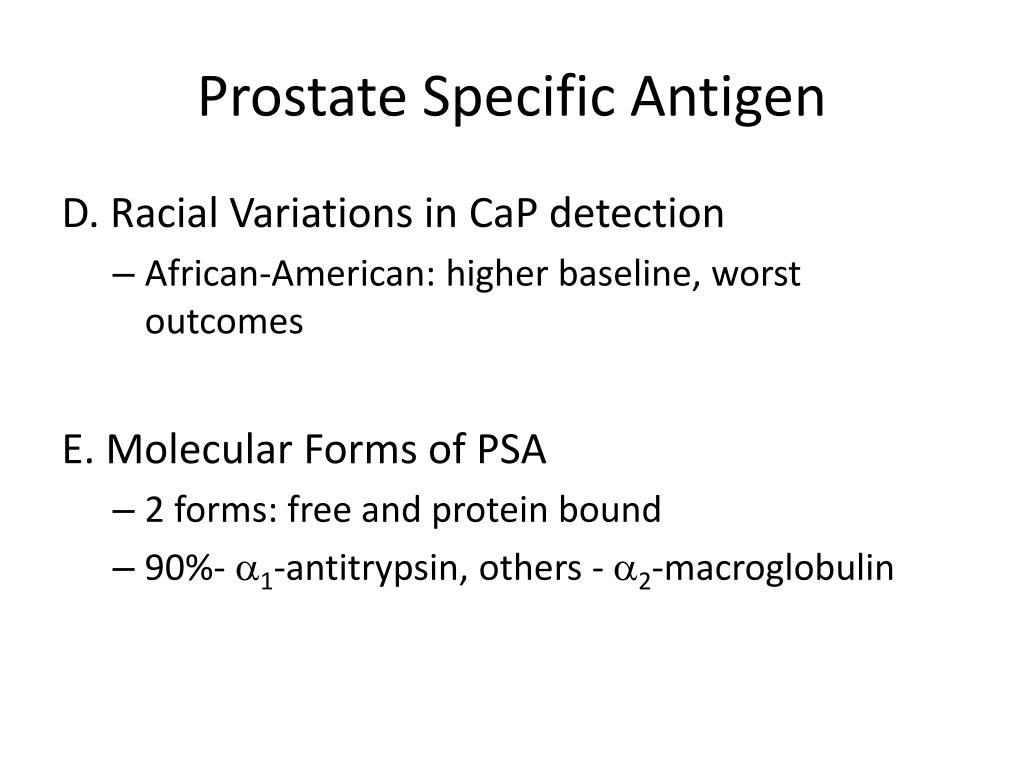 Prostate Specific Antigen

D. Racial Variations in CaP detection

– African-American: higher baseline, worst outcomes

E. Molecular Forms of PSA

– 2 forms: free and protein bound

– 90%- $\alpha_1$-antitrypsin, others - $\alpha_2$-macroglobulin